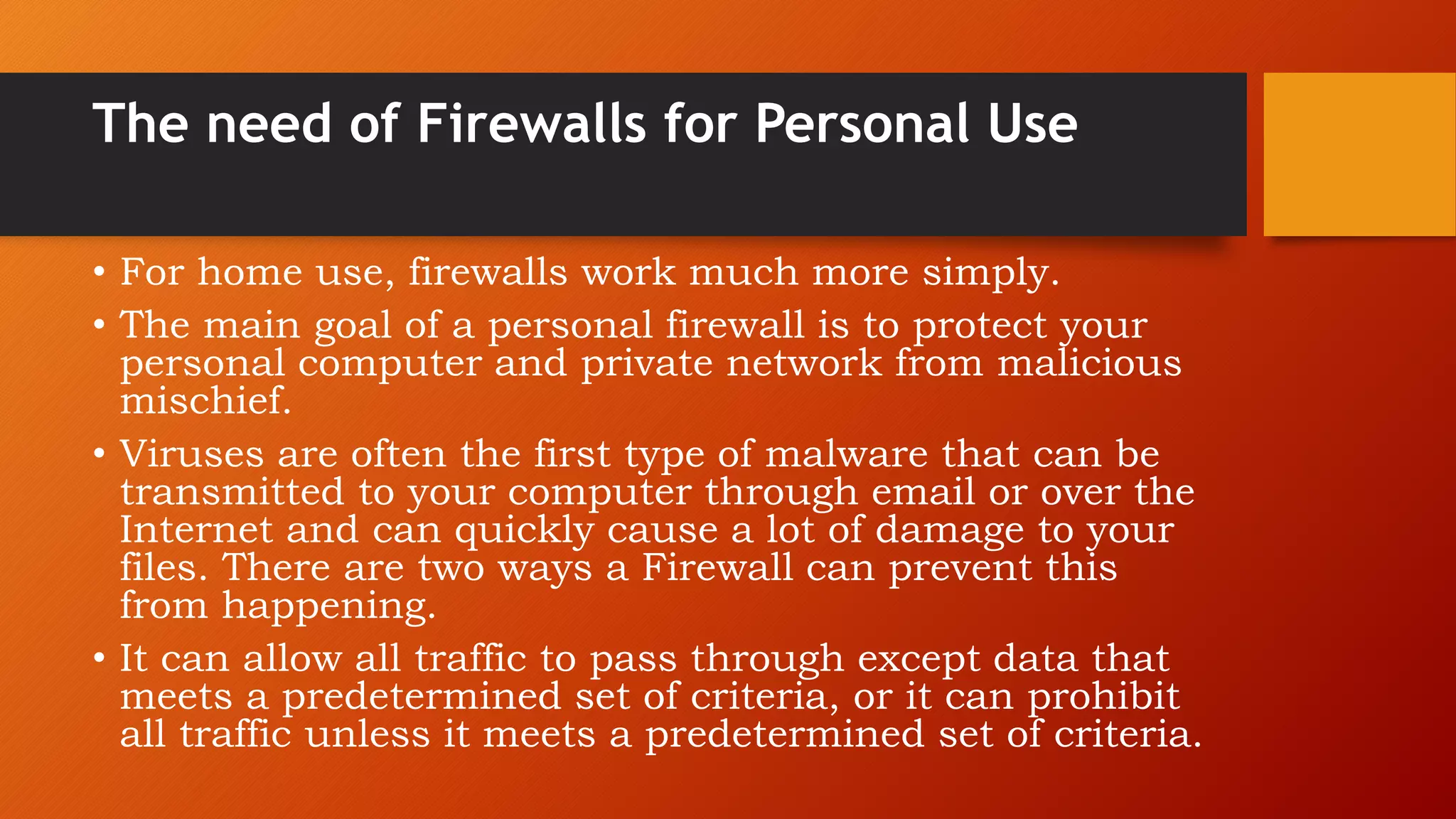 The need of Firewalls for Personal Use

• For home use, firewalls work much more simply.

• The main goal of a personal firewall is to protect your personal computer and private network from malicious mischief.

• Viruses are often the first type of malware that can be transmitted to your computer through email or over the Internet and can quickly cause a lot of damage to your files. There are two ways a Firewall can prevent this from happening.

• It can allow all traffic to pass through except data that meets a predetermined set of criteria, or it can prohibit all traffic unless it meets a predetermined set of criteria.